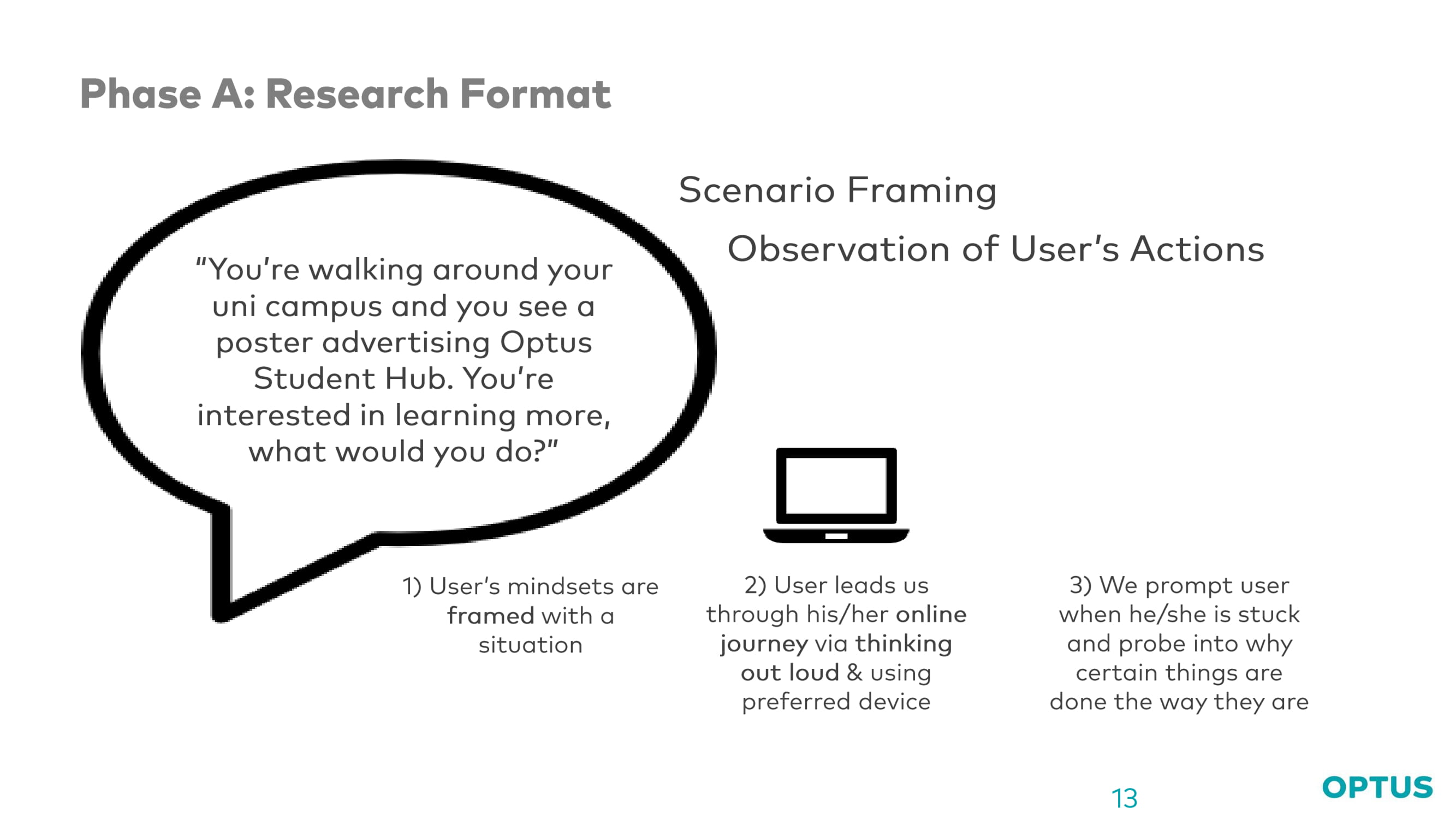 Phase A: Research Format

Scenario Framing

Observation of User's Actions

"You're walking around your uni campus and you see a poster advertising Optus Student Hub. You're interested in learning more, what would you do?"

1) User's mindsets are framed with a situation

2) User leads us through his/her online journey via thinking out loud & using preferred device

3) We prompt user when he/she is stuck and probe into why certain things are done the way they are

13

OPTUS